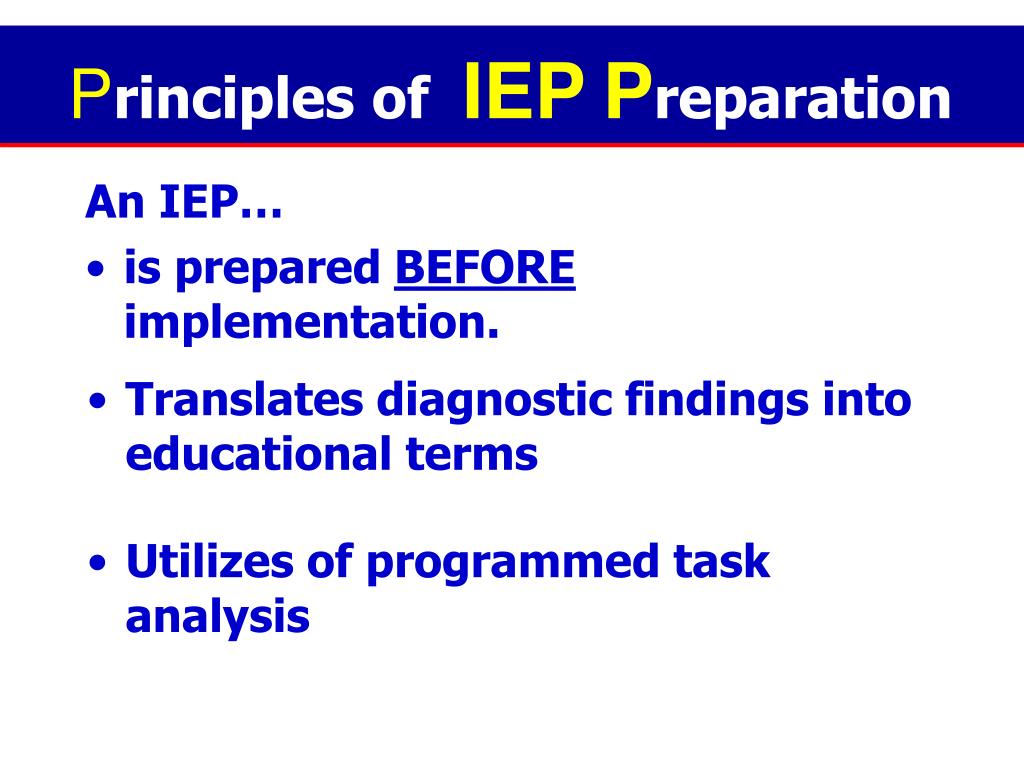 Principles of IEP Preparation

An IEP…

• is prepared BEFORE implementation.

• Translates diagnostic findings into educational terms

• Utilizes of programmed task analysis